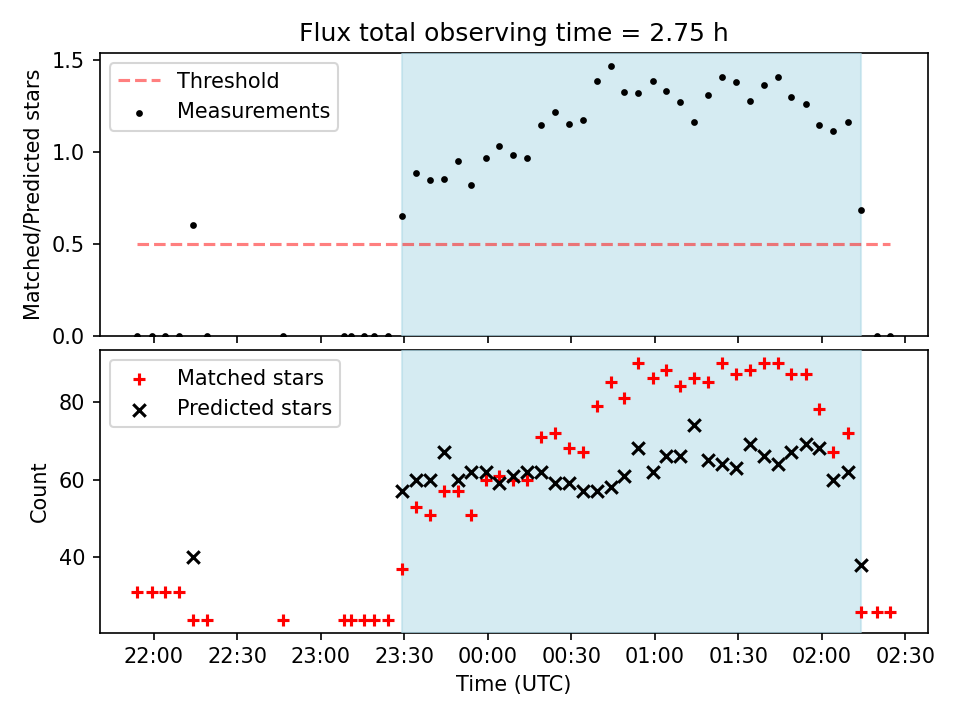 Flux total observing time = 2.75 h

Threshold
Measurements

Matched/Predicted stars

1.5
1.0
0.5
0.0

Matched stars
Predicted stars

Count

80
60
40

22:00 22:30 23:00 23:30 00:00 00:30 01:00 01:30 02:00 02:30

Time (UTC)